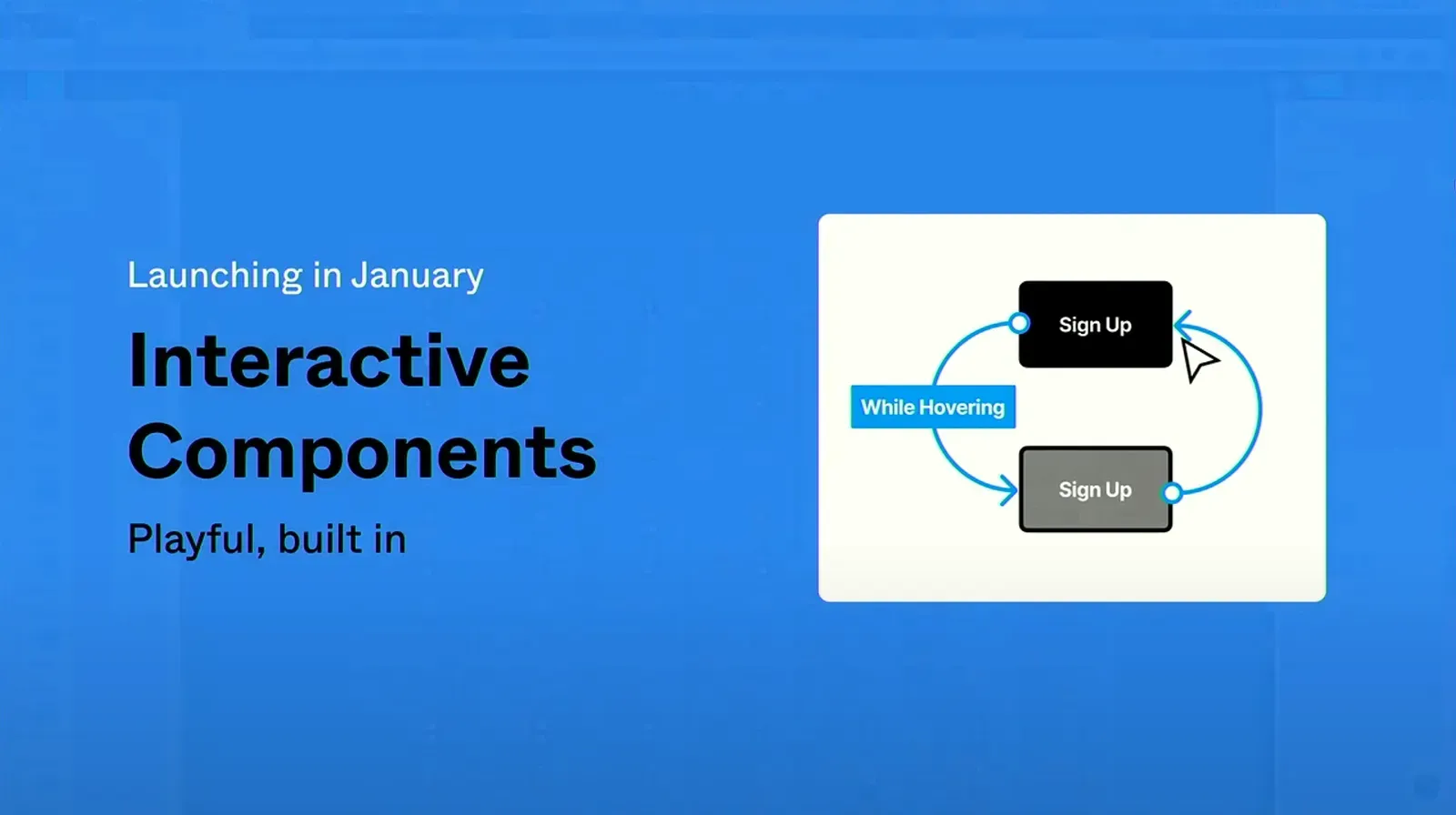 Launching in January

Interactive Components

Playful, built in

Sign Up

While Hovering

Sign Up